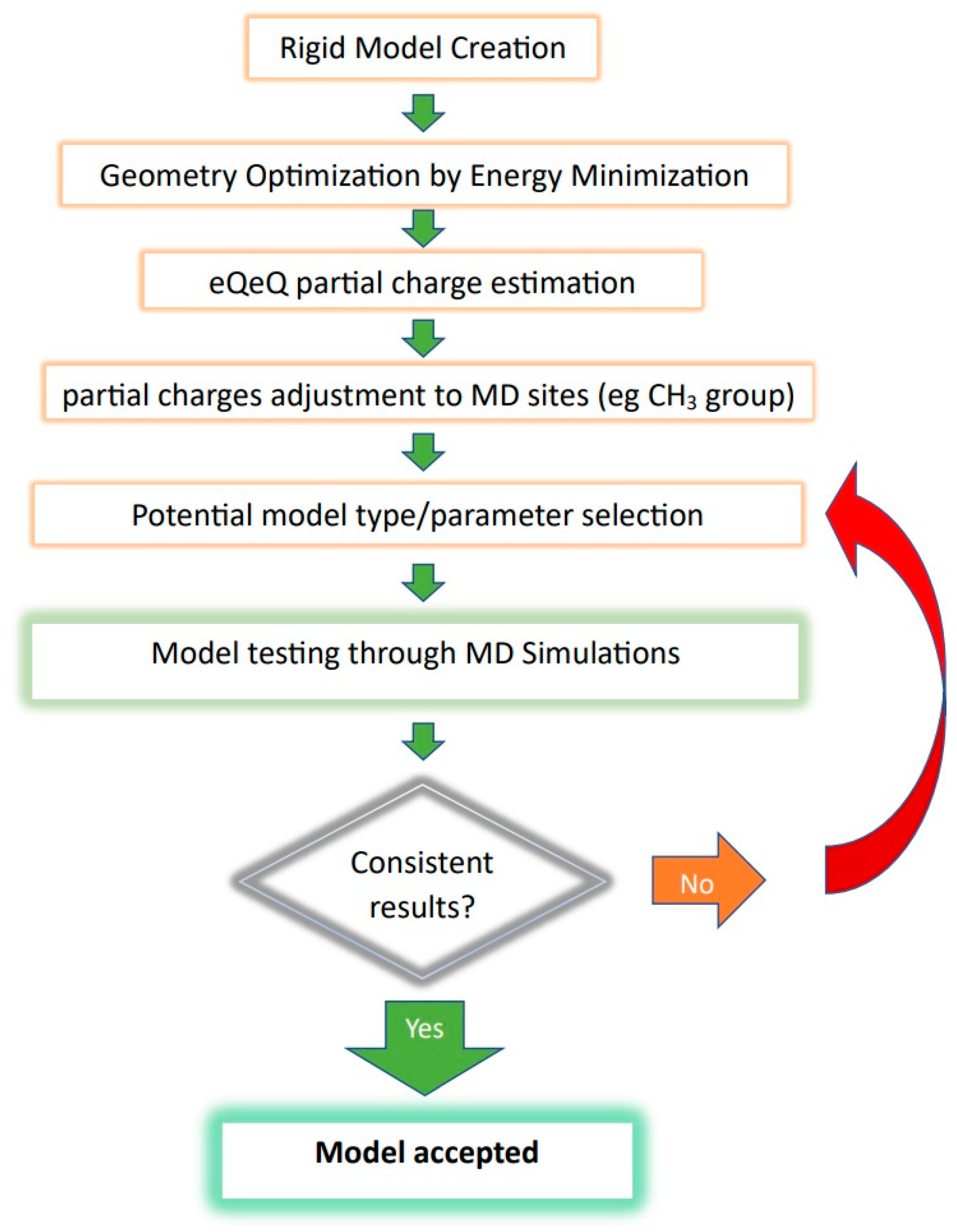 Rigid Model Creation

Geometry Optimization by Energy Minimization

eQeQ partial charge estimation

partial charges adjustment to MD sites (eg $CH_3$ group)

Potential model type/parameter selection

Model testing through MD Simulations

Consistent results?

No

Yes

Model accepted